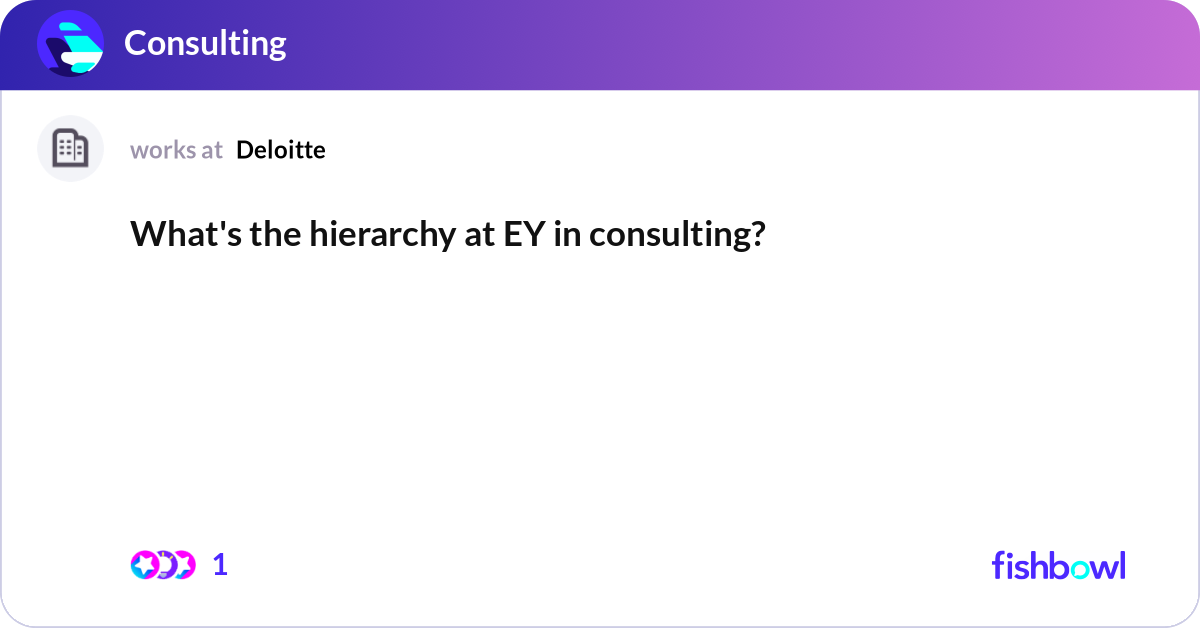 Consulting

works at Deloitte

What's the hierarchy at EY in consulting?

1

fishbowl